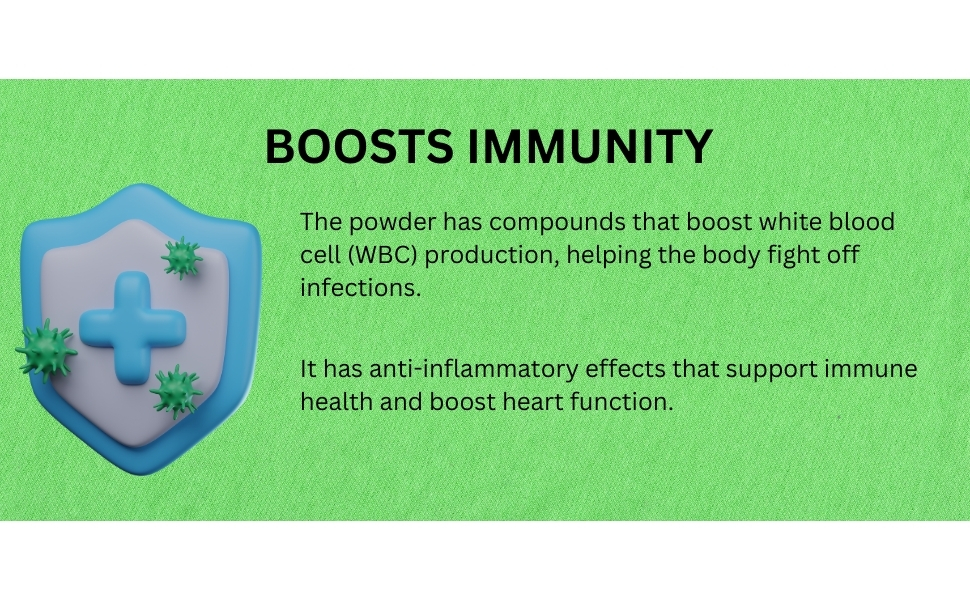 BOOSTS IMMUNITY

The powder has compounds that boost white blood cell (WBC) production, helping the body fight off infections.

It has anti-inflammatory effects that support immune health and boost heart function.